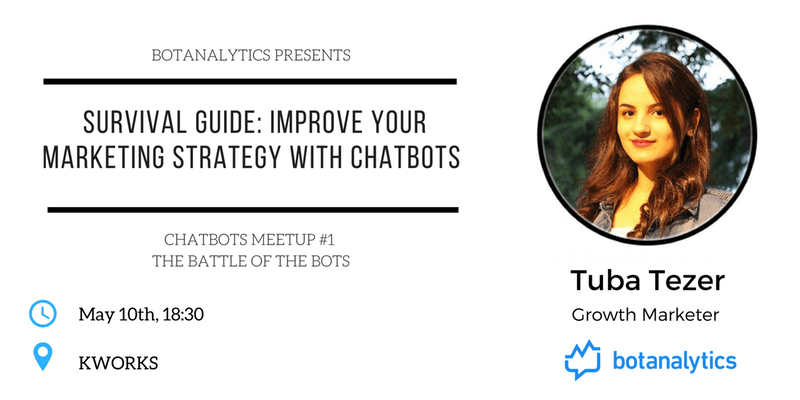 BOTANALYTICS PRESENTS

SURVIVAL GUIDE: IMPROVE YOUR MARKETING STRATEGY WITH CHATBOTS

CHATBOTS MEETUP #1
THE BATTLE OF THE BOTS

May 10th, 18:30

KWORKS

Tuba Tezer

Growth Marketer

botanalytics